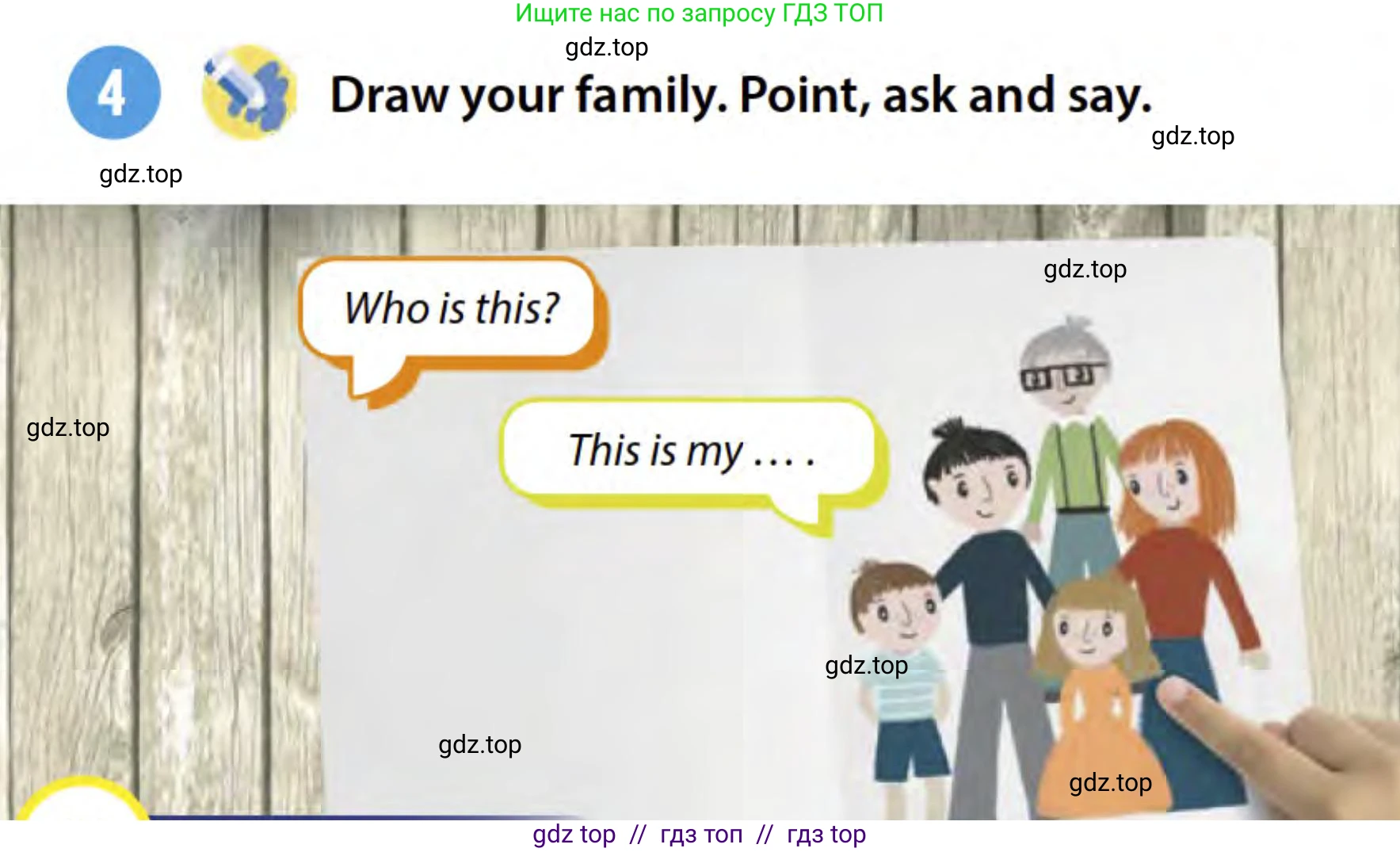 Ищите нас по запросу ГДЗ ТОП

gdz.top

4 Draw your family. Point, ask and say.

gdz.top

gdz.top

gdz.top

Who is this?

gdz.top

This is my ... .

gdz.top

gdz.top

gdz.top

gdz top // гдз топ // гдз top